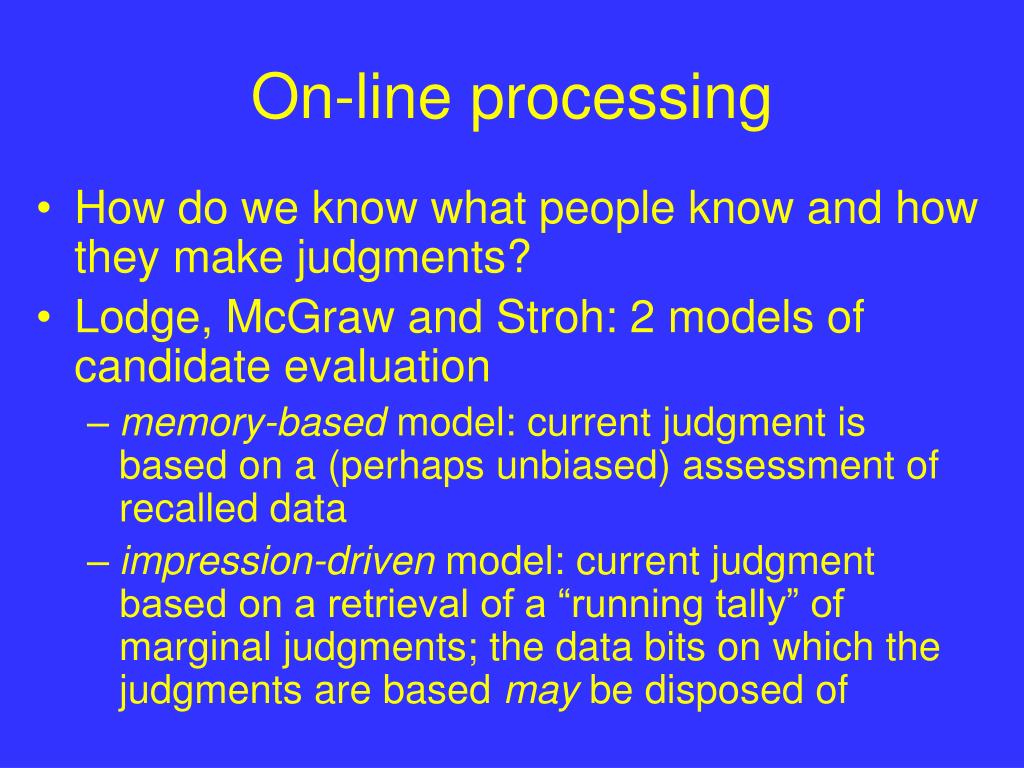 On-line processing

• How do we know what people know and how they make judgments?
• Lodge, McGraw and Stroh: 2 models of candidate evaluation
– memory-based model: current judgment is based on a (perhaps unbiased) assessment of recalled data
– impression-driven model: current judgment based on a retrieval of a “running tally” of marginal judgments; the data bits on which the judgments are based may be disposed of